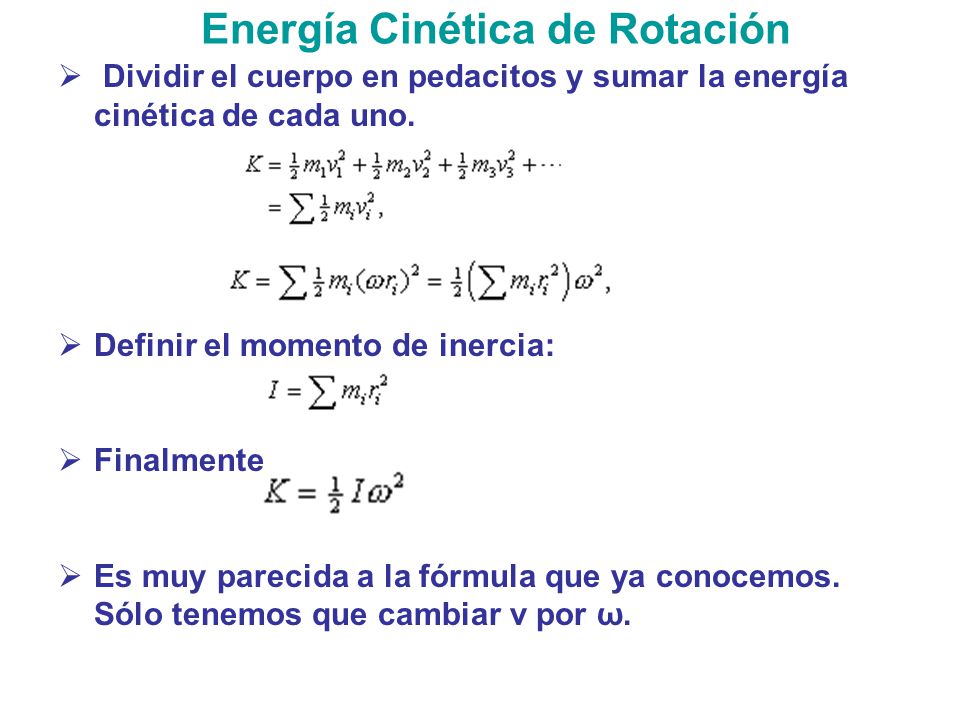 Energía Cinética de Rotación

➢ Dividir el cuerpo en pedacitos y sumar la energía cinética de cada uno.

$K = \frac{1}{2}m_1v_1^2 + \frac{1}{2}m_2v_2^2 + \frac{1}{2}m_3v_3^2 + \cdots$
$= \sum \frac{1}{2}m_iv_i^2,$

$K = \sum \frac{1}{2}m_i(\omega r_i)^2 = \frac{1}{2}\left(\sum m_ir_i^2\right)\omega^2,$

➢ Definir el momento de inercia:

$I = \sum m_ir_i^2$

➢ Finalmente $K = \frac{1}{2}I\omega^2$

➢ Es muy parecida a la fórmula que ya conocemos. Sólo tenemos que cambiar v por ω.